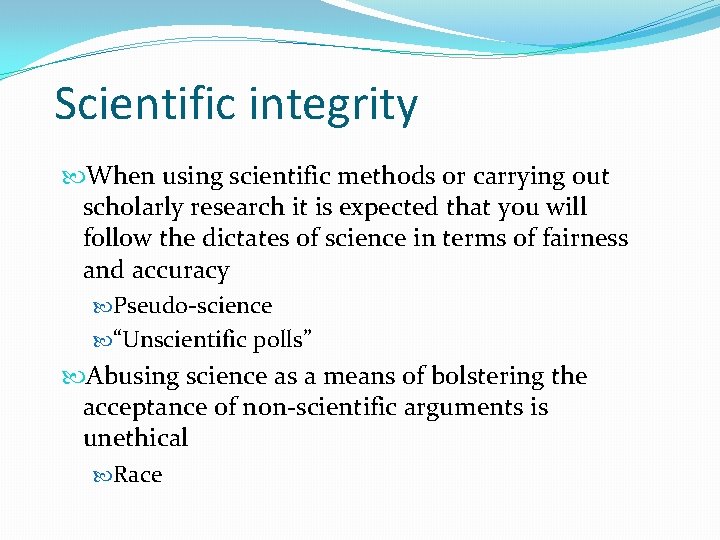 Scientific integrity

When using scientific methods or carrying out scholarly research it is expected that you will follow the dictates of science in terms of fairness and accuracy

Pseudo-science

“Unscientific polls”

Abusing science as a means of bolstering the acceptance of non-scientific arguments is unethical

Race